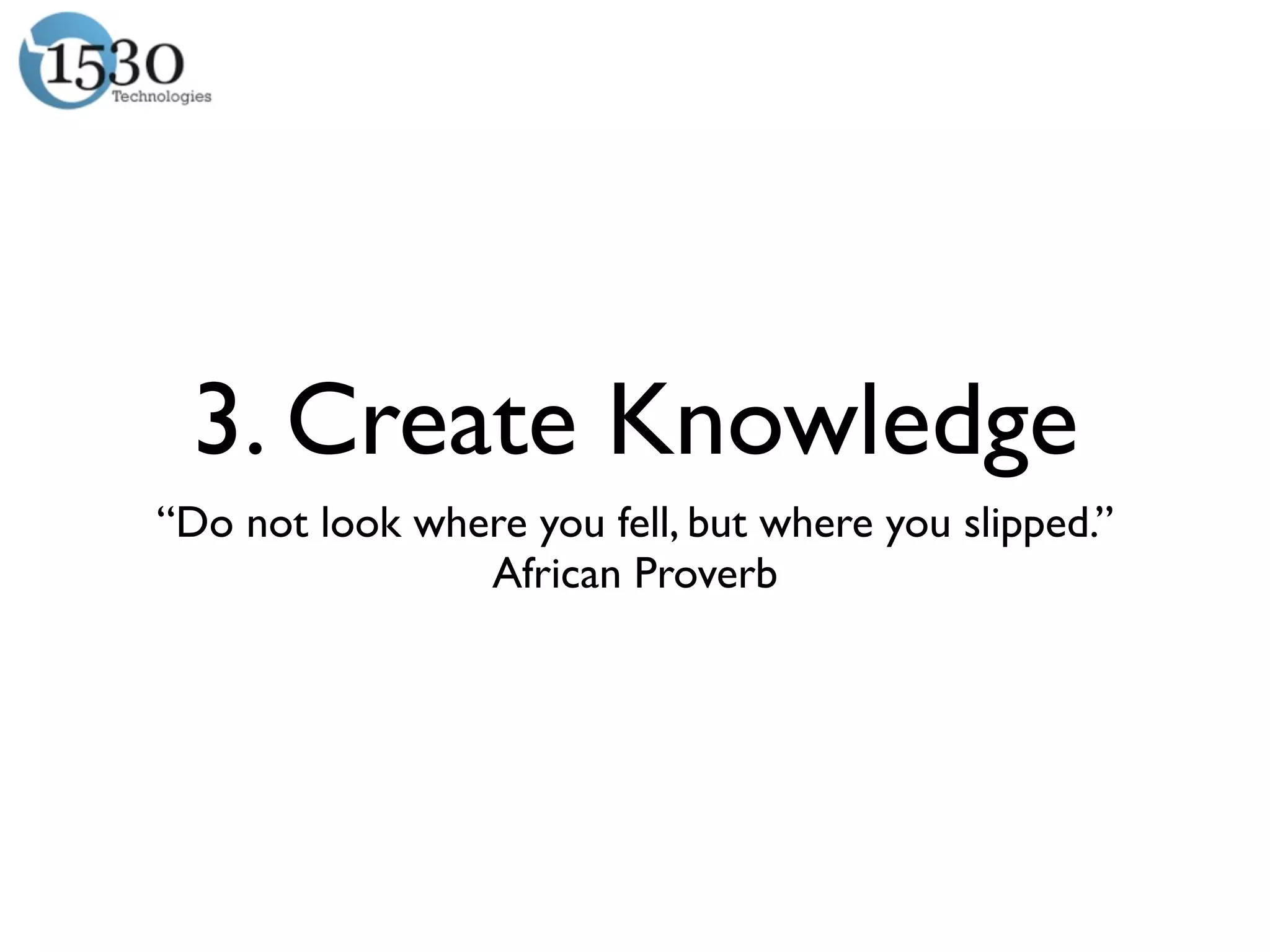 1530
Technologies

3. Create Knowledge

“Do not look where you fell, but where you slipped.”
African Proverb